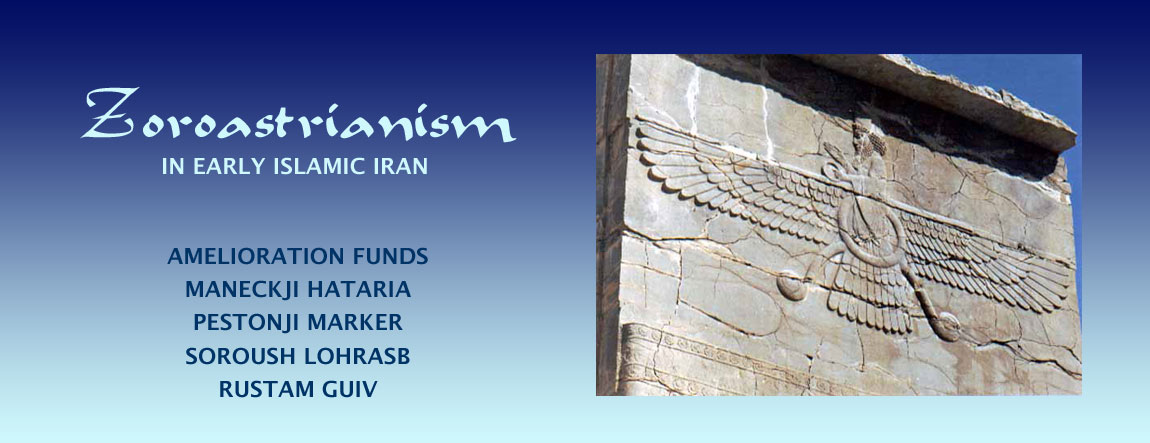 Zoroastrianism
IN EARLY ISLAMIC IRAN

AMELIORATION FUNDS
MANECKJI HATARIA
PESTONJI MARKER
SOROUSH LOHRASB
RUSTAM GUIV